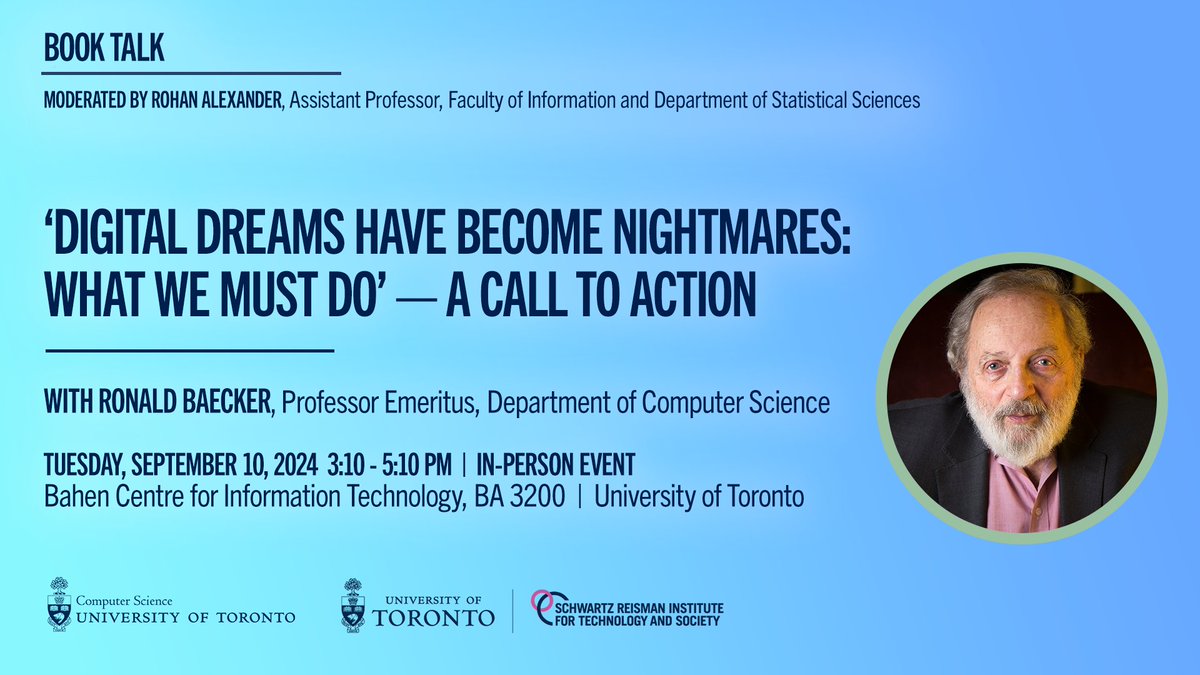 BOOK TALK

MODERATED BY ROHAN ALEXANDER, Assistant Professor, Faculty of Information and Department of Statistical Sciences

'DIGITAL DREAMS HAVE BECOME NIGHTMARES: WHAT WE MUST DO' — A CALL TO ACTION

WITH RONALD BAECKER, Professor Emeritus, Department of Computer Science

TUESDAY, SEPTEMBER 10, 2024 3:10 - 5:10 PM | IN-PERSON EVENT
Bahen Centre for Information Technology, BA 3200 | University of Toronto

Computer Science
UNIVERSITY OF TORONTO

UNIVERSITY OF TORONTO

SCHWARTZ REISMAN INSTITUTE FOR TECHNOLOGY AND SOCIETY